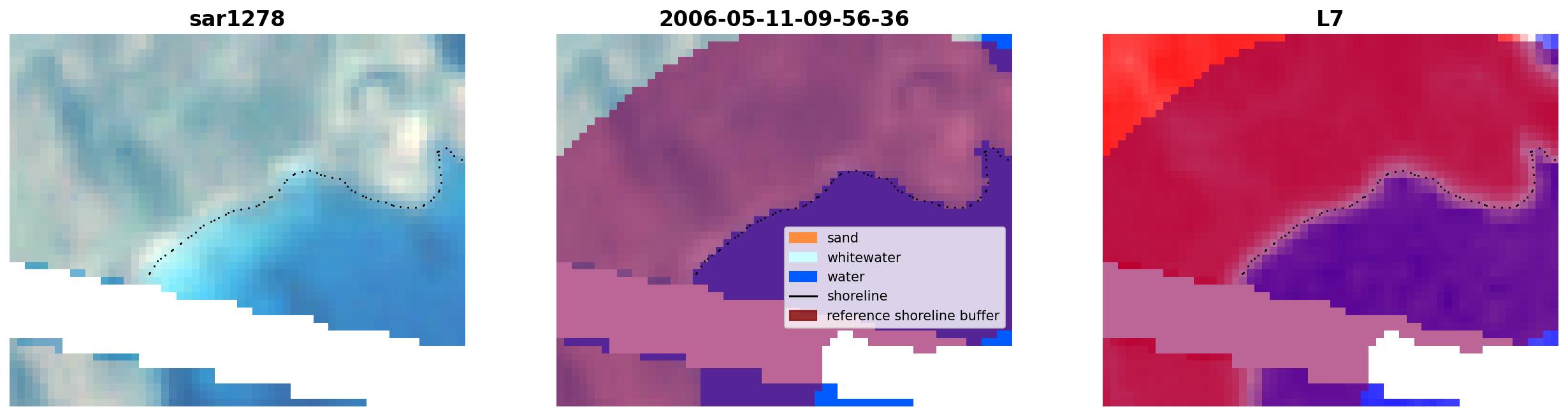 sar1278

2006-05-11-09-56-36

L7

sand
whitewater
water
shoreline
reference shoreline buffer